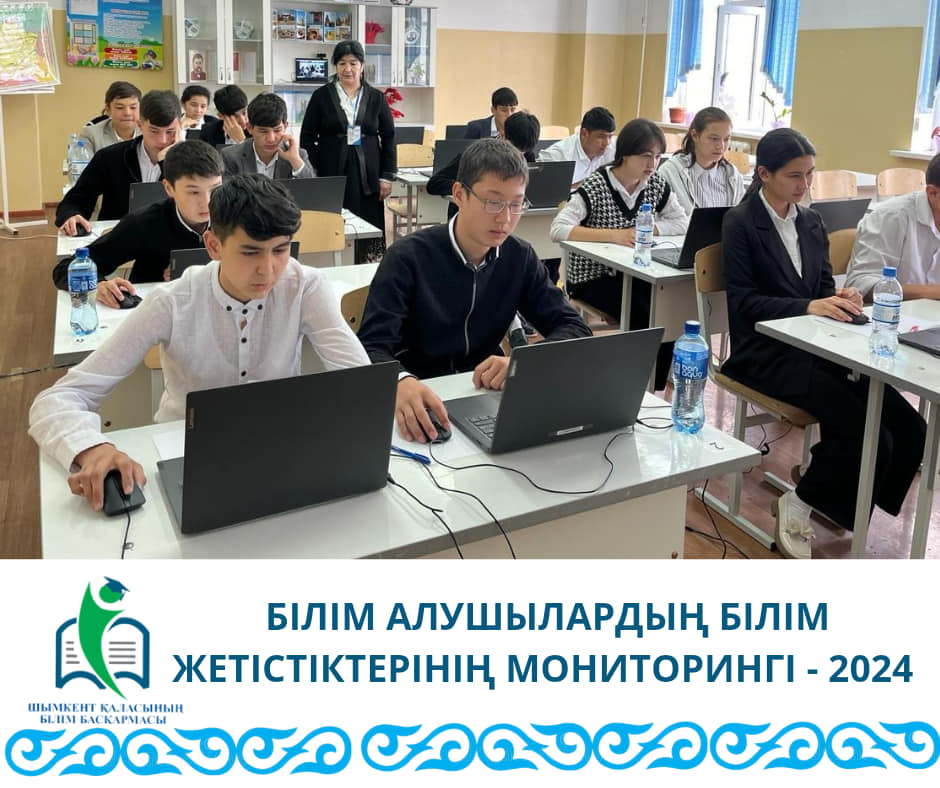 ШЫМКЕНТ ҚАЛАСЫНЫҢ БІЛІМ БАСҚАРМАСЫ

БІЛІМ АЛУШЫЛАРДЫҢ БІЛІМ ЖЕТІСТІКТЕРІНІҢ МОНИТОРИНГІ - 2024